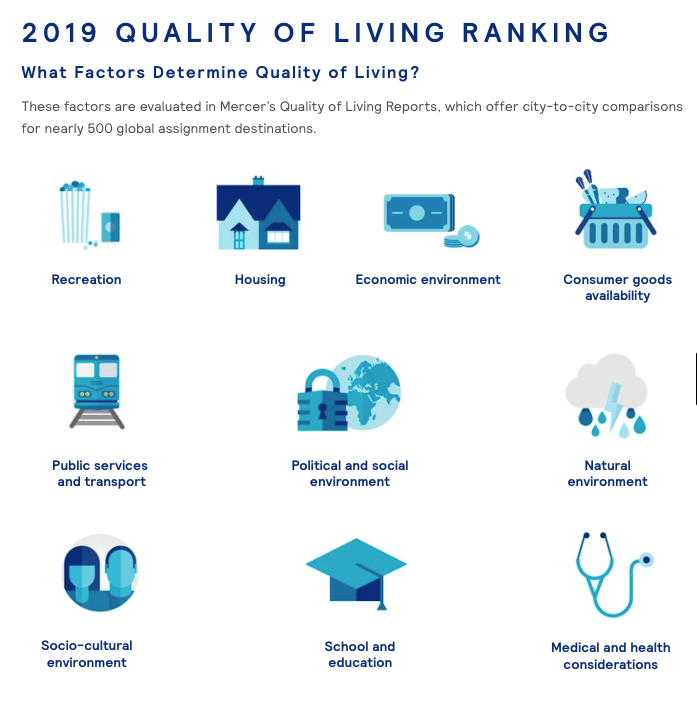 2019 QUALITY OF LIVING RANKING

What Factors Determine Quality of Living?

These factors are evaluated in Mercer's Quality of Living Reports, which offer city-to-city comparisons for nearly 500 global assignment destinations.

Recreation

Housing

Economic environment

Consumer goods availability

Public services and transport

Political and social environment

Natural environment

Socio-cultural environment

School and education

Medical and health considerations